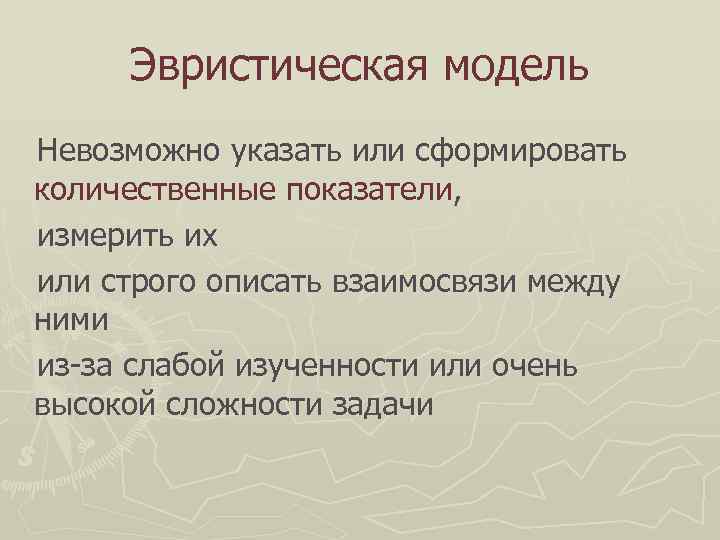 Эвристическая модель

Невозможно указать или сформировать количественные показатели,

измерить их

или строго описать взаимосвязи между ними

из-за слабой изученности или очень высокой сложности задачи